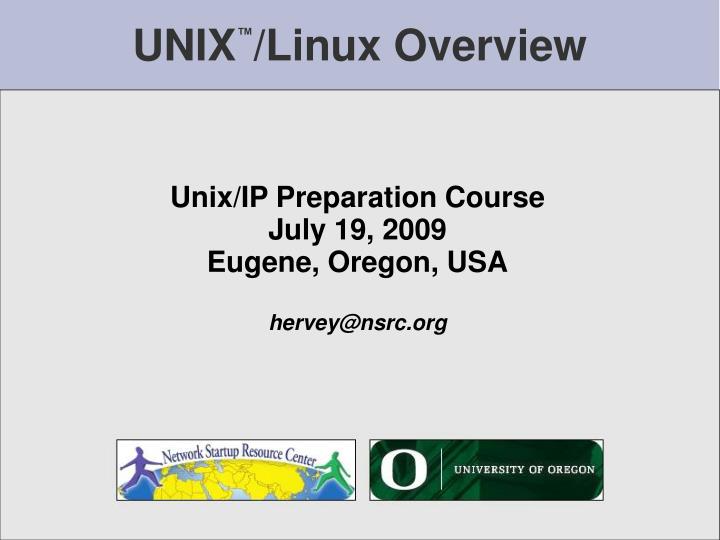 UNIX™/Linux Overview

Unix/IP Preparation Course
July 19, 2009
Eugene, Oregon, USA

hervey@nsrc.org

Network Startup Resource Center

O UNIVERSITY OF OREGON